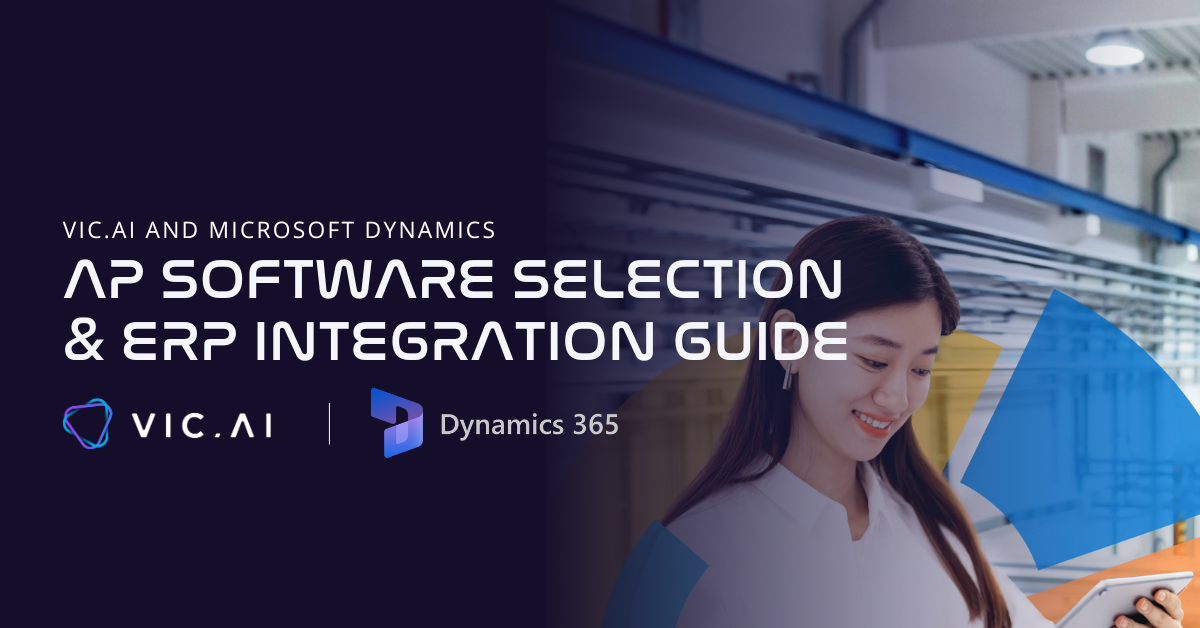 VIC.AI AND MICROSOFT DYNAMICS

AP SOFTWARE SELECTION & ERP INTEGRATION GUIDE

VIC.AI

Dynamics 365